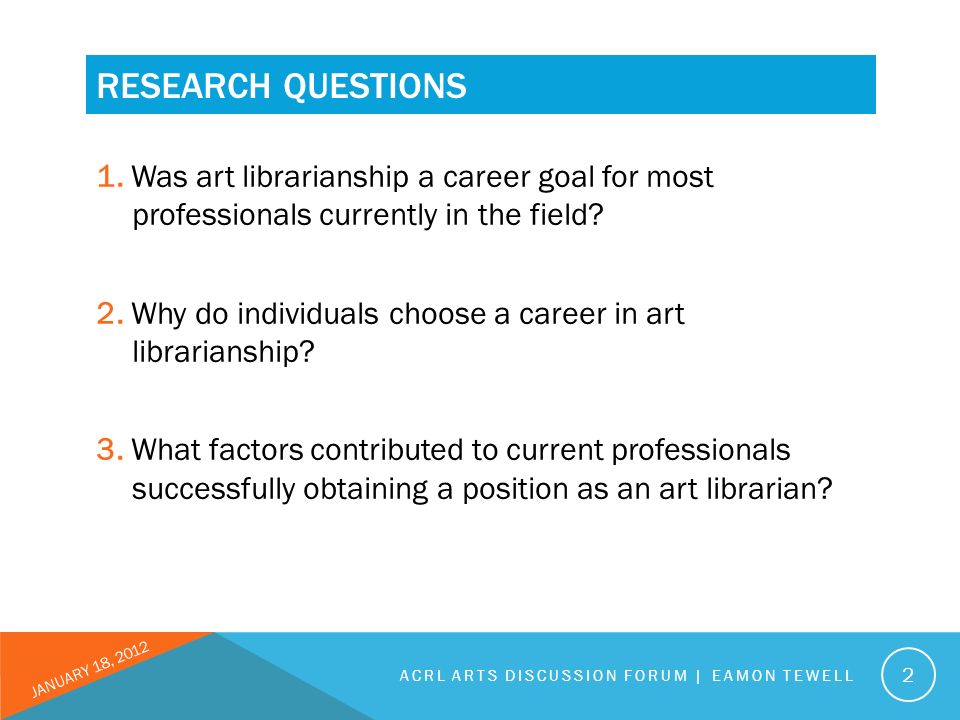 RESEARCH QUESTIONS

1. Was art librarianship a career goal for most professionals currently in the field?

2. Why do individuals choose a career in art librarianship?

3. What factors contributed to current professionals successfully obtaining a position as an art librarian?

JANUARY 18, 2012

ACRL ARTS DISCUSSION FORUM | EAMON TEWELL

2